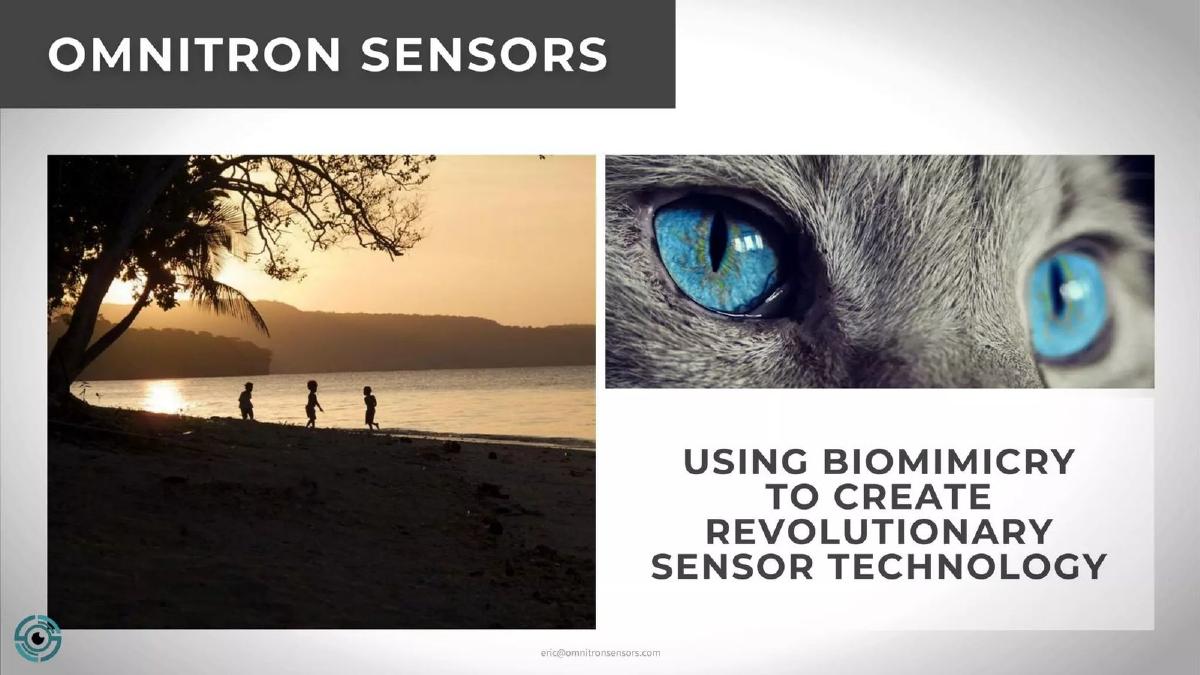 OMNITRON SENSORS

USING BIOMIMICRY TO CREATE REVOLUTIONARY SENSOR TECHNOLOGY

eric@omnitronsensors.com